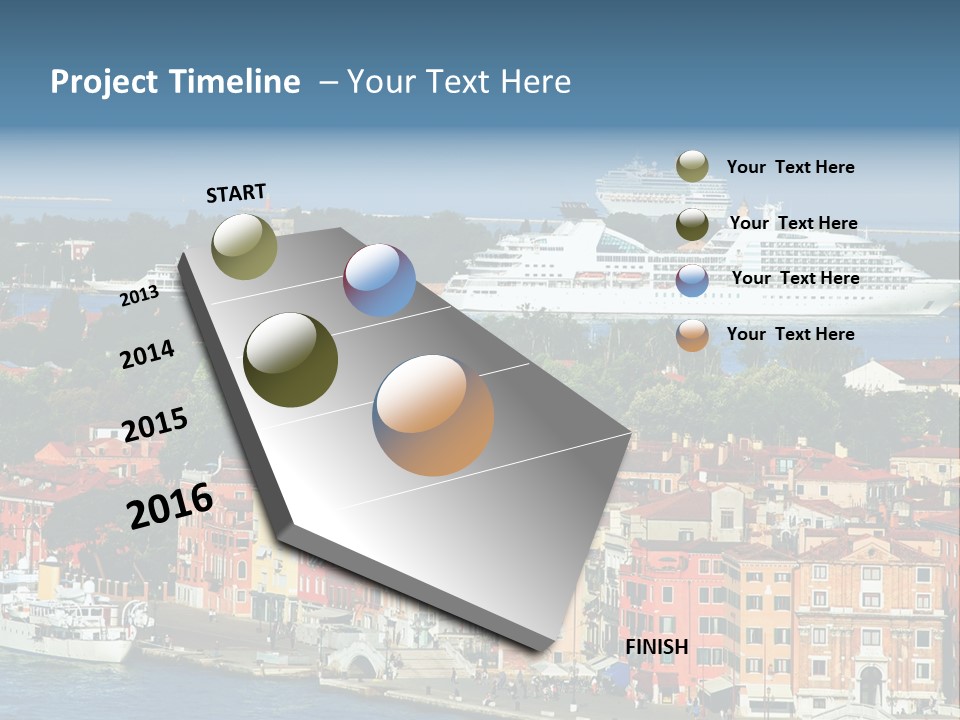 Project Timeline – Your Text Here

START

2013

2014

2015

2016

FINISH

Your Text Here

Your Text Here

Your Text Here

Your Text Here